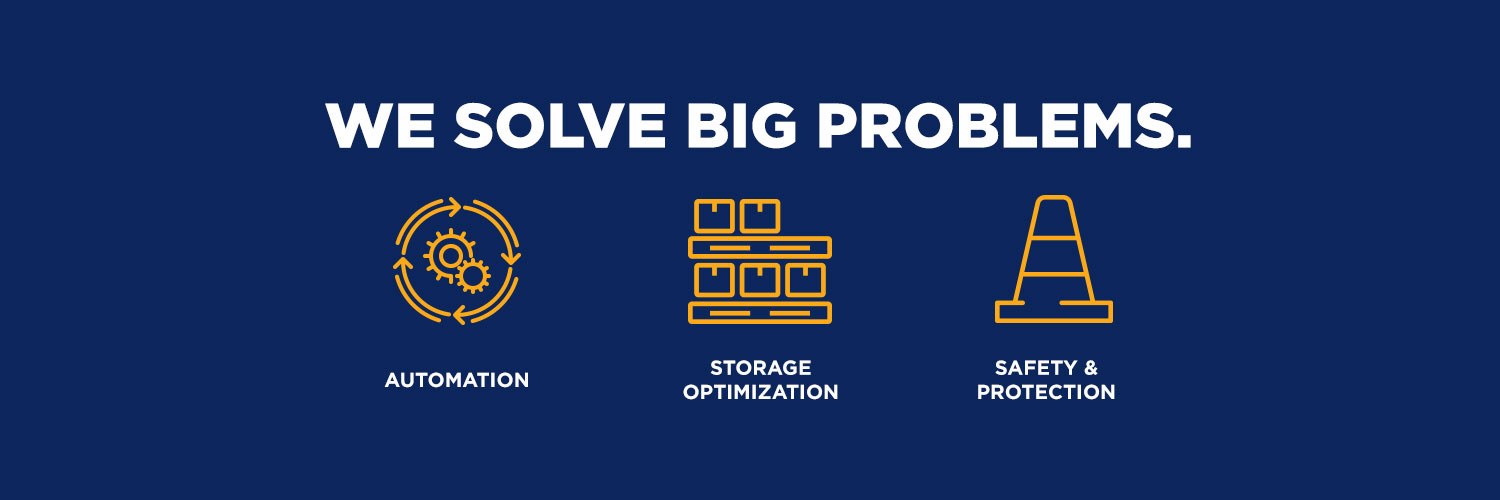 WE SOLVE BIG PROBLEMS.

AUTOMATION

STORAGE OPTIMIZATION

SAFETY & PROTECTION